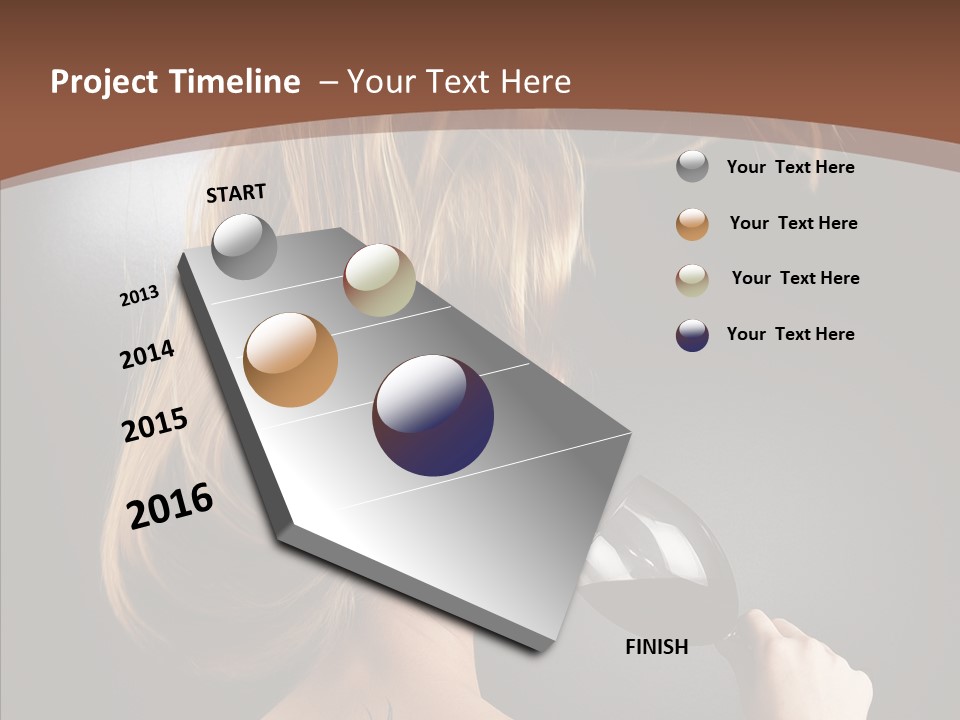 Project Timeline – Your Text Here

START

2013

2014

2015

2016

FINISH

Your Text Here

Your Text Here

Your Text Here

Your Text Here